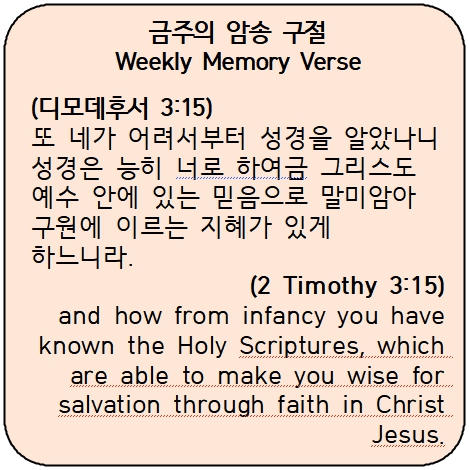 금주의 암송 구절
Weekly Memory Verse

(디모데후서 3:15)
또 네가 어려서부터 성경을 알았나니 성경은 능히 너로 하여금 그리스도 예수 안에 있는 믿음으로 말미암아 구원에 이르는 지혜가 있게 하느니라.

(2 Timothy 3:15)
and how from infancy you have known the Holy Scriptures, which are able to make you wise for salvation through faith in Christ Jesus.